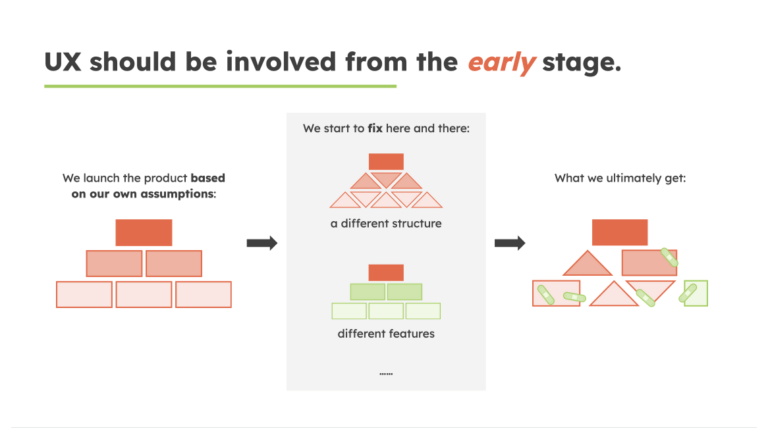 UX should be involved from the early stage.

We launch the product based on our own assumptions:

We start to fix here and there:

a different structure

different features

......

What we ultimately get: